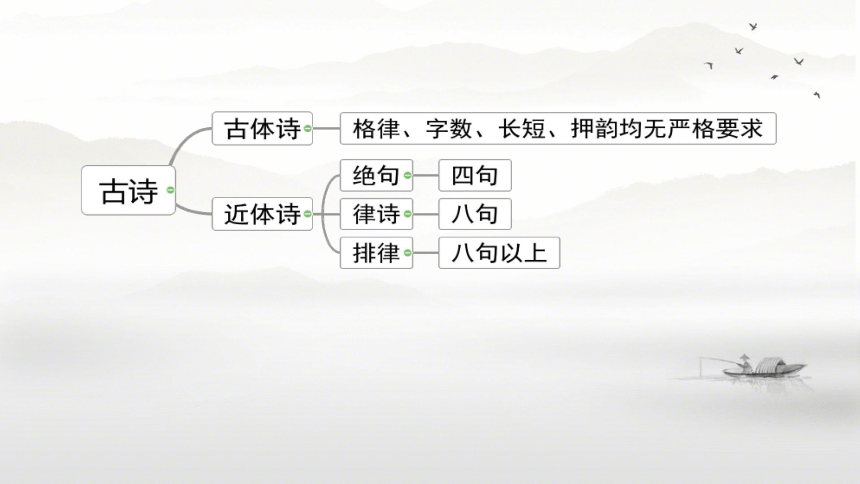 古诗

古体诗

格律、字数、长短、押韵均无严格要求

近体诗

绝句

四句

律诗

八句

排律

八句以上